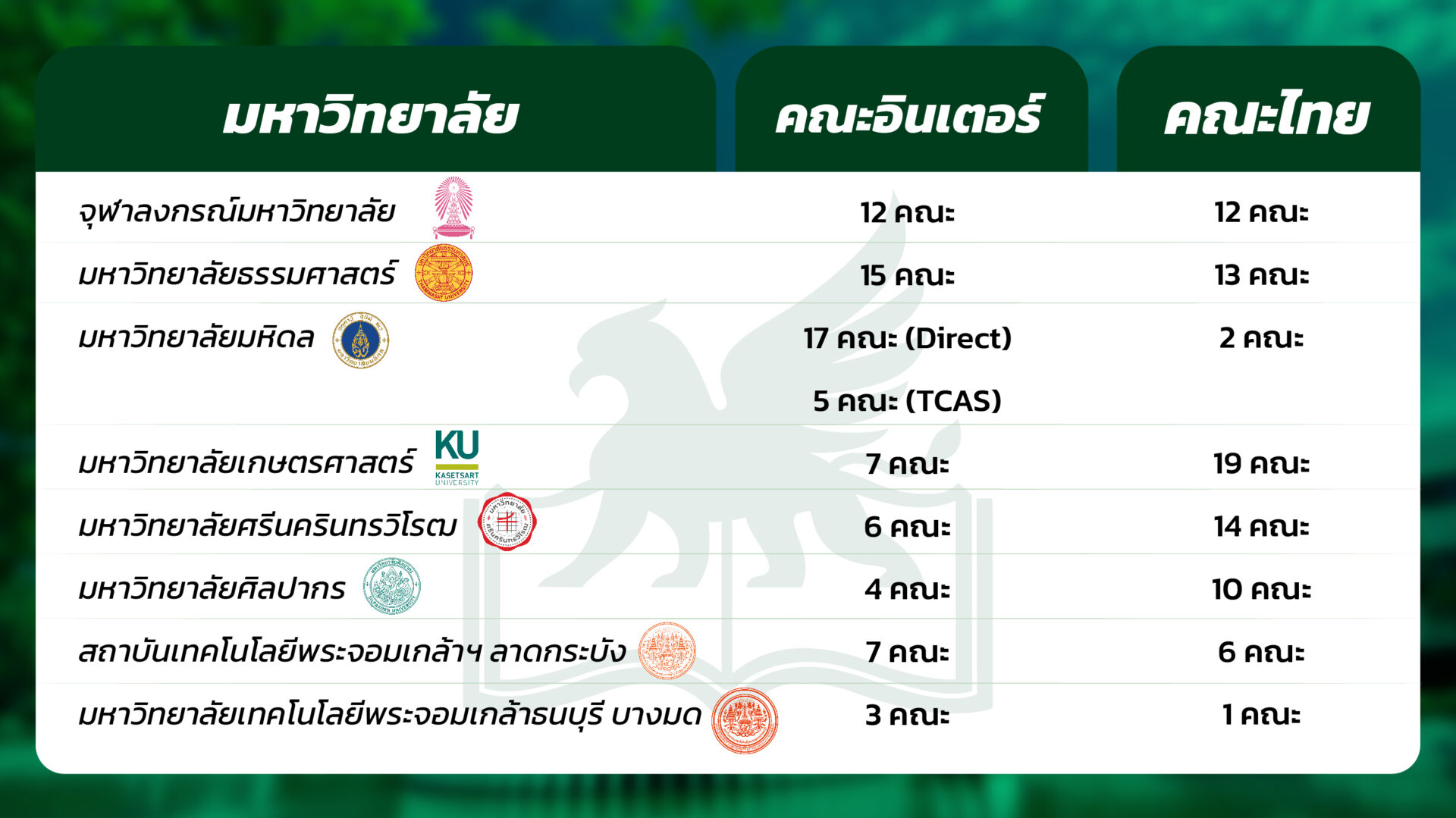 | มหาวิทยาลัย | คณะอินเตอร์ | คณะไทย |
|---|---|---|
| จุฬาลงกรณ์มหาวิทยาลัย | 12 คณะ | 12 คณะ |
| มหาวิทยาลัยธรรมศาสตร์ | 15 คณะ | 13 คณะ |
| มหาวิทยาลัยมหิดล | 17 คณะ (Direct) 5 คณะ (TCAS) | 2 คณะ |
| มหาวิทยาลัยเกษตรศาสตร์ KU KASETSART UNIVERSITY | 7 คณะ | 19 คณะ |
| มหาวิทยาลัยศรีนครินทรวิโรฒ | 6 คณะ | 14 คณะ |
| มหาวิทยาลัยศิลปากร | 4 คณะ | 10 คณะ |
| สถาบันเทคโนโลยีพระจอมเกล้าฯ ลาดกระบัง | 7 คณะ | 6 คณะ |
| มหาวิทยาลัยเทคโนโลยีพระจอมเกล้าธนบุรี บางมด | 3 คณะ | 1 คณะ |